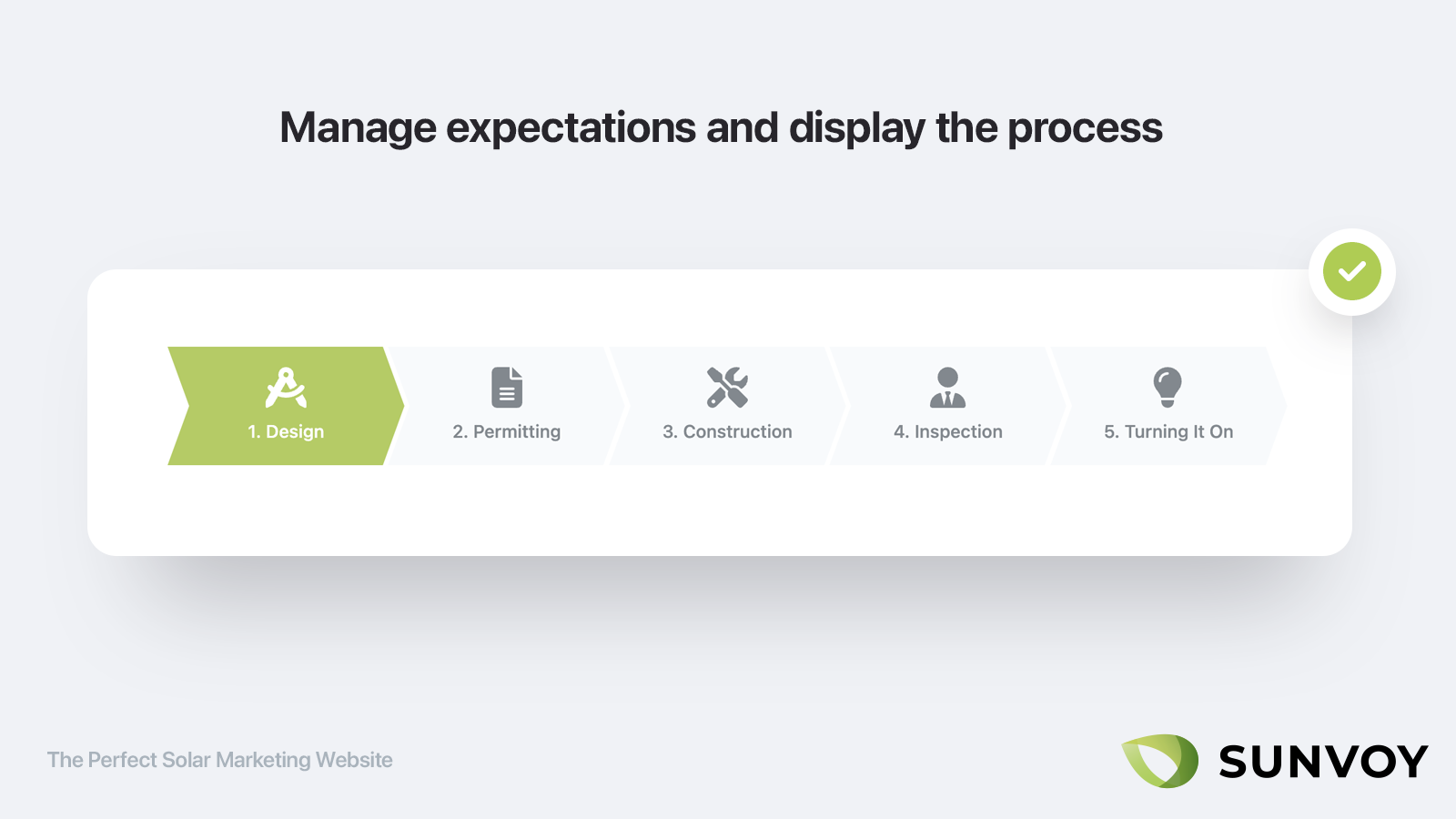 Manage expectations and display the process

1. Design

2. Permitting

3. Construction

4. Inspection

5. Turning It On

The Perfect Solar Marketing Website

SUNVOY